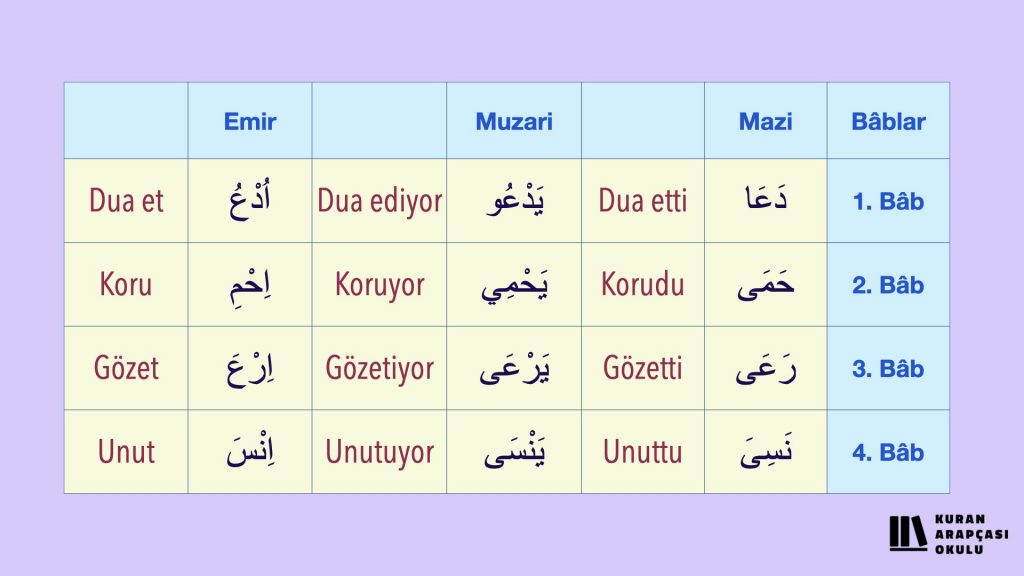 |  | Emir |  | Muzari |  | Mazi | Bâblar |
|---|---|---|---|---|---|---|
| Dua et | اُدْعُ | Dua ediyor | يَدْعُو | Dua etti | دَعَا | 1. Bâb |
| Koru | اِحْمِ | Koruyor | يَحْمِي | Korudu | حَمَى | 2. Bâb |
| Gözet | اِرْعَ | Gözetiyor | يَرْعَى | Gözetti | رَعَى | 3. Bâb |
| Unut | اِنْسَ | Unutuyor | يَنْسَى | Unuttu | نَسِيَ | 4. Bâb |

KURAN ARAPÇASI OKULU